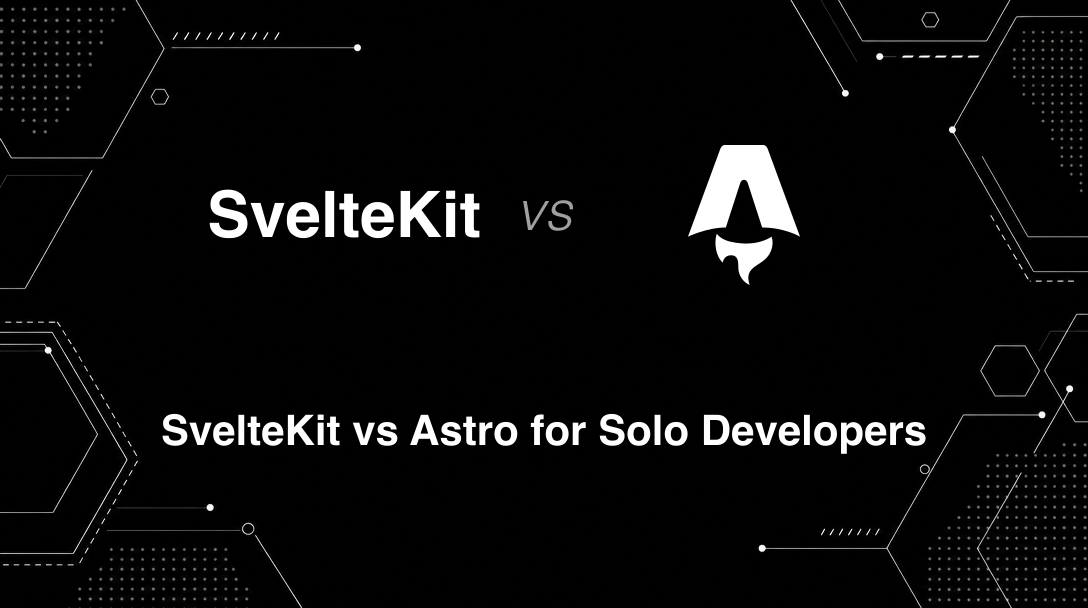 SvelteKit vs

SvelteKit vs Astro for Solo Developers